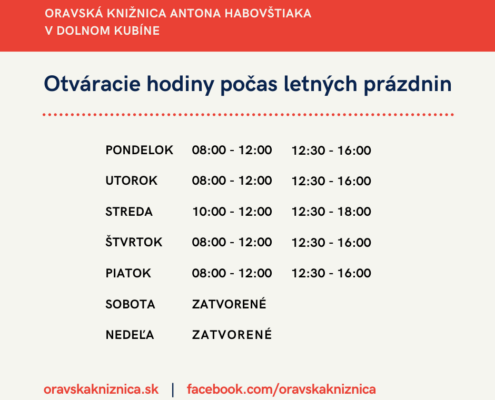 ORAVSKÁ KNIŽNICA ANTONA HABOVŠTIAKA
V DOLNOM KUBÍNE

Otváracie hodiny počas letných prázdnin

| | | |
|---|---|---|
| PONDELOK | 08:00 - 12:00 | 12:30 - 16:00 |
| UTOROK | 08:00 - 12:00 | 12:30 - 16:00 |
| STREDA | 10:00 - 12:00 | 12:30 - 18:00 |
| ŠTVRTOK | 08:00 - 12:00 | 12:30 - 16:00 |
| PIATOK | 08:00 - 12:00 | 12:30 - 16:00 |
| SOBOTA | ZATVORENÉ | |
| NEDEĽA | ZATVORENÉ | |

oravskakniznica.sk | facebook.com/oravskakniznica